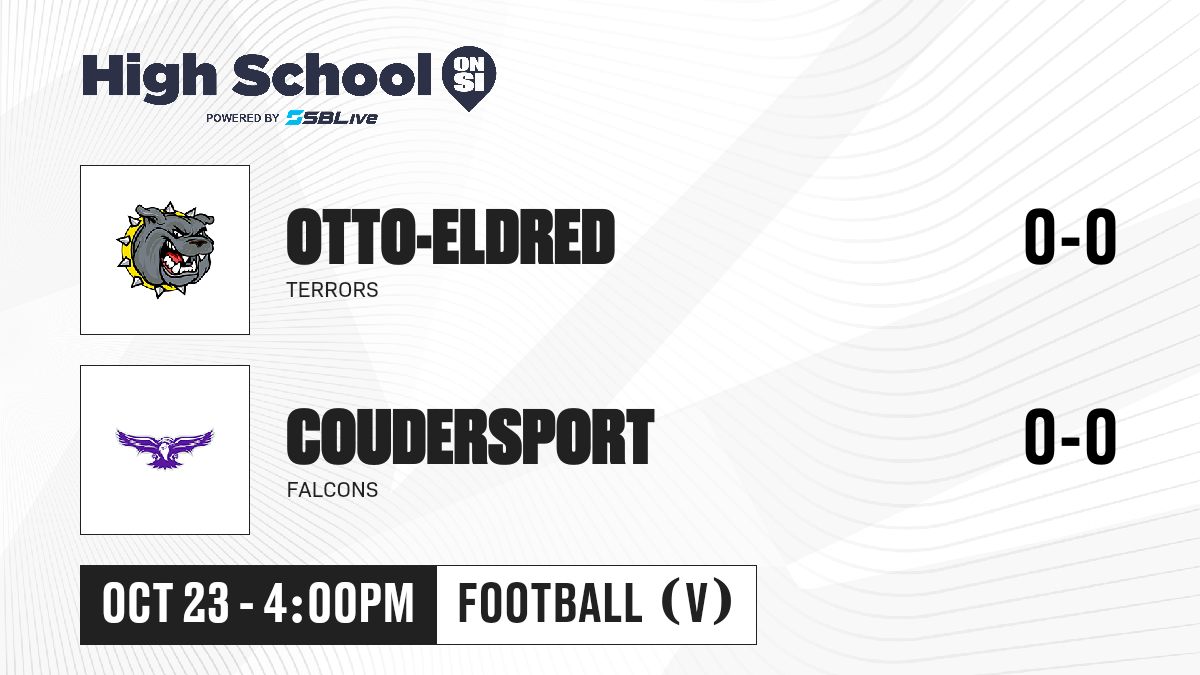 High School ON SI
POWERED BY SBLive

OTTO-ELDRED
TERRORS
0-0

COUDERSPORT
FALCONS
0-0

OCT 23 - 4:00PM
FOOTBALL (V)